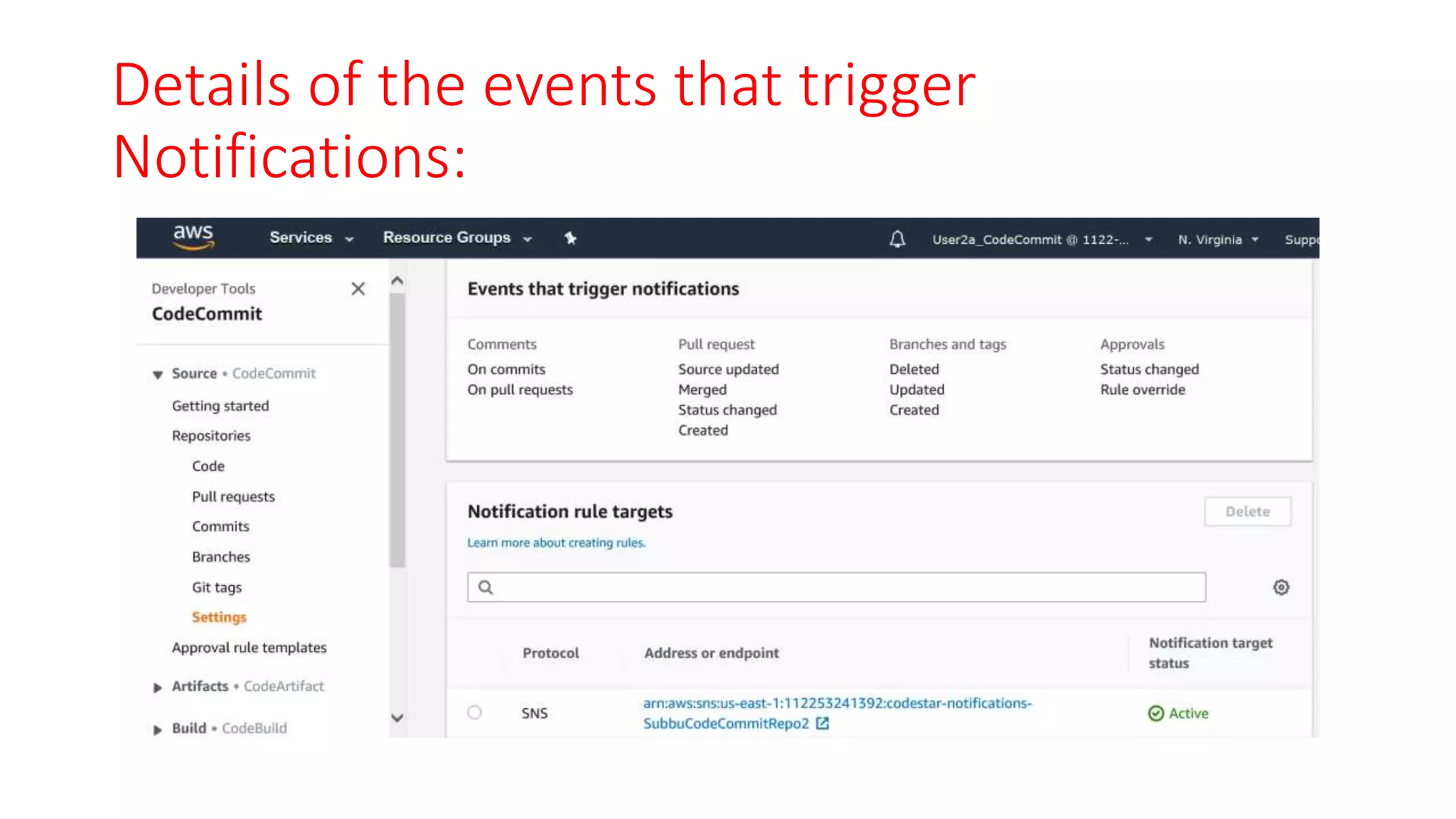 Details of the events that trigger Notifications:

aws Services Resource Groups User2a_CodeCommit @ 1122-... N. Virginia Supp

Developer Tools
CodeCommit

Source • CodeCommit
Getting started
Repositories
Code
Pull requests
Commits
Branches
Git tags
Settings
Approval rule templates
Artifacts • CodeArtifact
Build • CodeBuild

Events that trigger notifications

Comments
On commits
On pull requests

Pull request
Source updated
Merged
Status changed
Created

Branches and tags
Deleted
Updated
Created

Approvals
Status changed
Rule override

Notification rule targets
Delete
Learn more about creating rules.

| | Protocol | Address or endpoint | Notification target status |
|---|---|---|---|
| | SNS | arn:aws:sns:us-east-1:112253241392:codestar-notifications-SubbuCodeCommitRepo2 | Active |